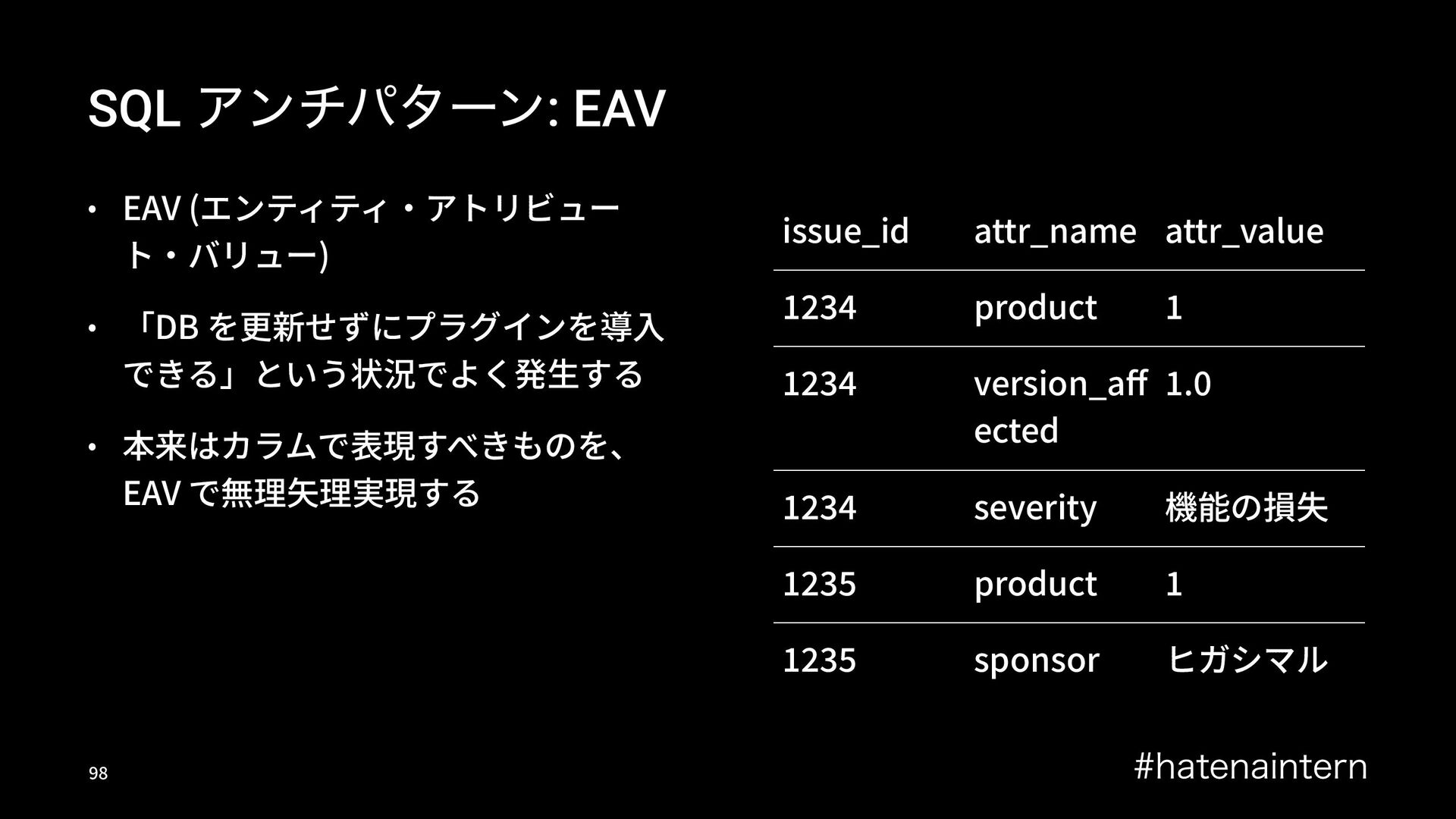 SQL アンチパターン: EAV

• EAV (エンティティ・アトリビュート・バリュー)

• 「DB を更新せずにプラグインを導入できる」という状況でよく発生する

• 本来はカラムで表現すべきものを、EAV で無理矢理実現する

| issue_id | attr_name | attr_value |
|---|---|---|
| 1234 | product | 1 |
| 1234 | version_affected | 1.0 |
| 1234 | severity | 機能の損失 |
| 1235 | product | 1 |
| 1235 | sponsor | ヒガシマル |

98

#hatenaintern